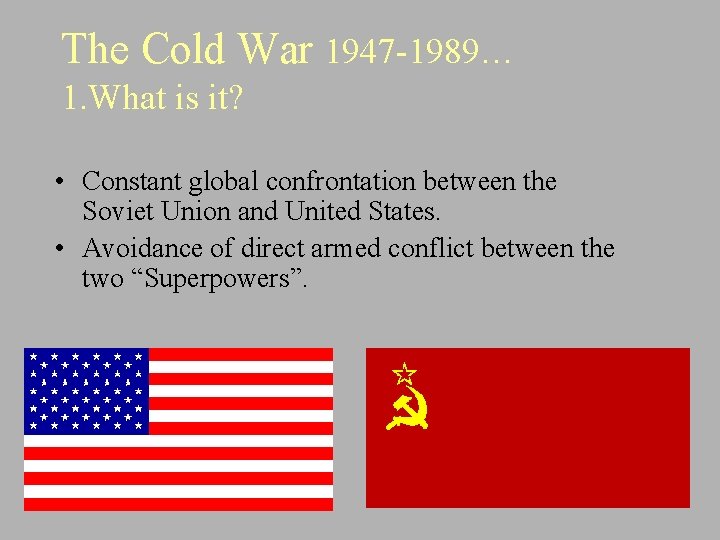 The Cold War 1947-1989…
1.What is it?

• Constant global confrontation between the Soviet Union and United States.
• Avoidance of direct armed conflict between the two “Superpowers”.